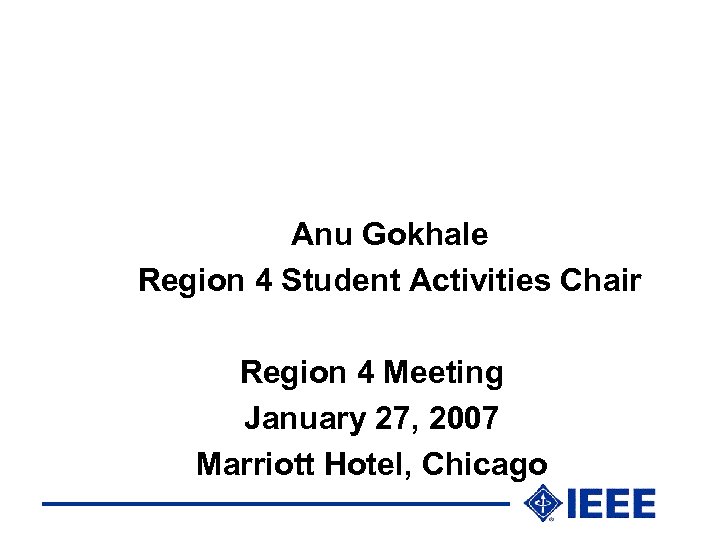 Anu Gokhale
Region 4 Student Activities Chair

Region 4 Meeting
January 27, 2007
Marriott Hotel, Chicago

IEEE